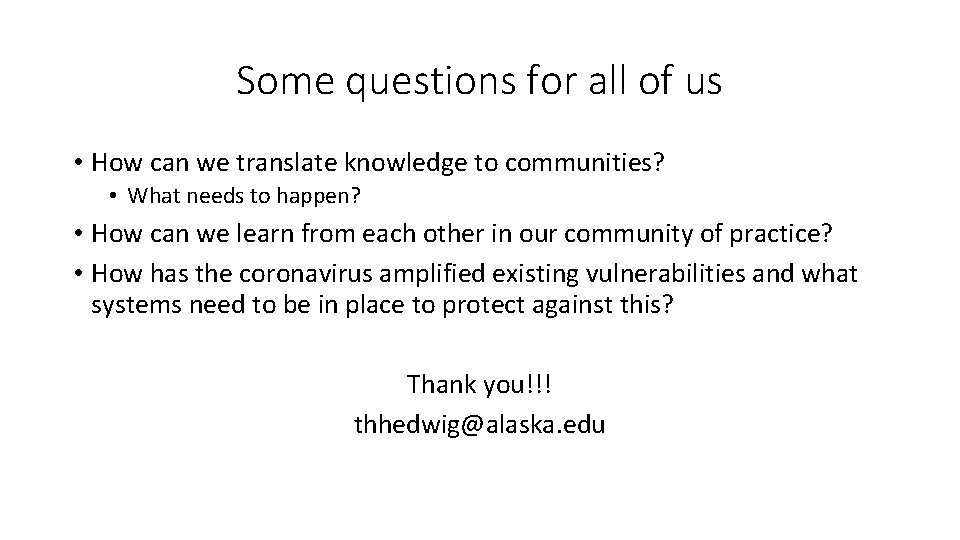 Some questions for all of us

• How can we translate knowledge to communities?
  • What needs to happen?
• How can we learn from each other in our community of practice?
• How has the coronavirus amplified existing vulnerabilities and what systems need to be in place to protect against this?

Thank you!!!
thhedwig@alaska.edu